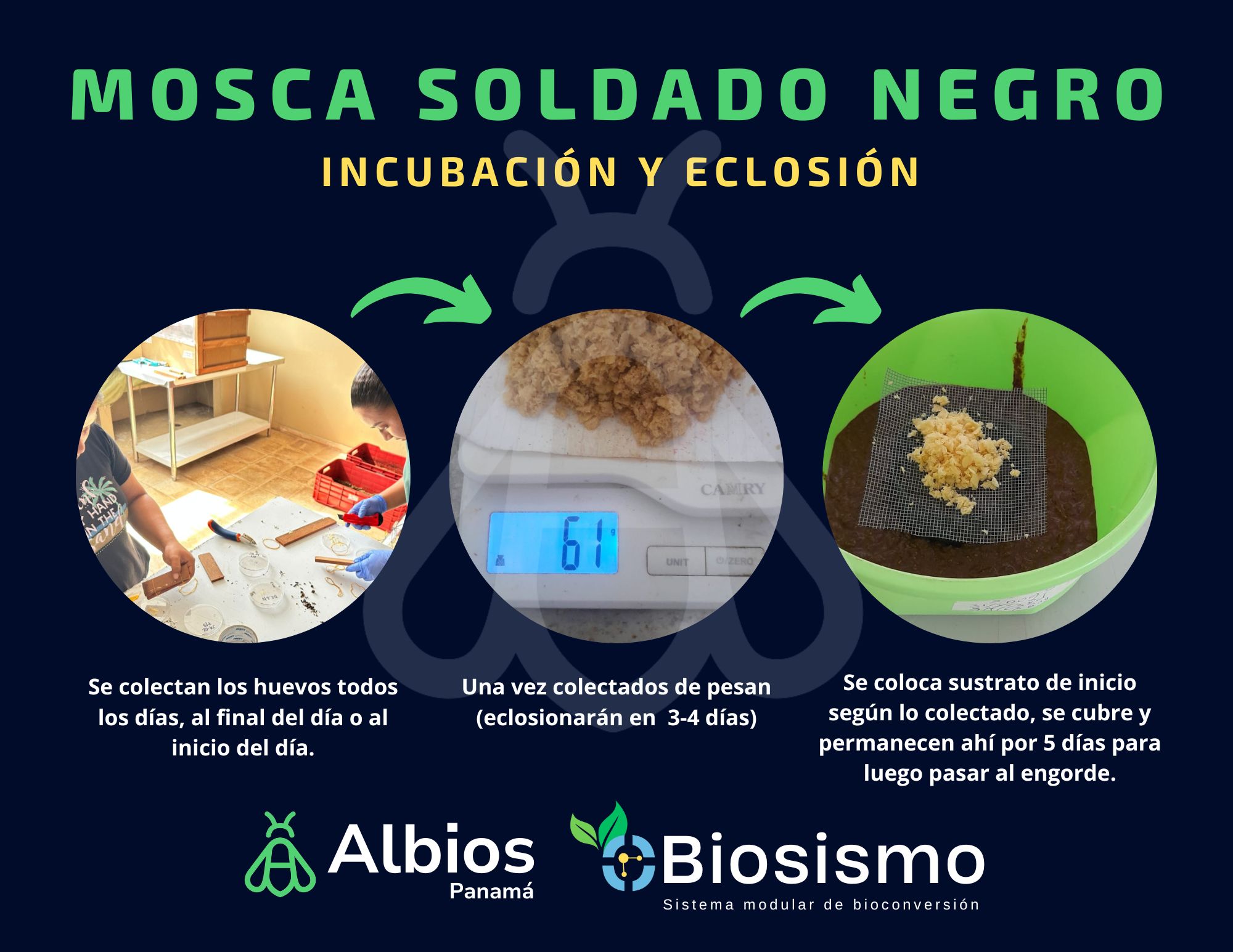 MOSCA SOLDADO NEGRO

INCUBACIÓN Y ECLOSIÓN

CAMRY

61 g

UNIT

ZERO

Se colectan los huevos todos los días, al final del día o al inicio del día.

Una vez colectados de pesan (eclosionarán en 3-4 días)

Se coloca sustrato de inicio según lo colectado, se cubre y permanecen ahí por 5 días para luego pasar al engorde.

Albios Panamá

Biosismo
Sistema modular de bioconversión